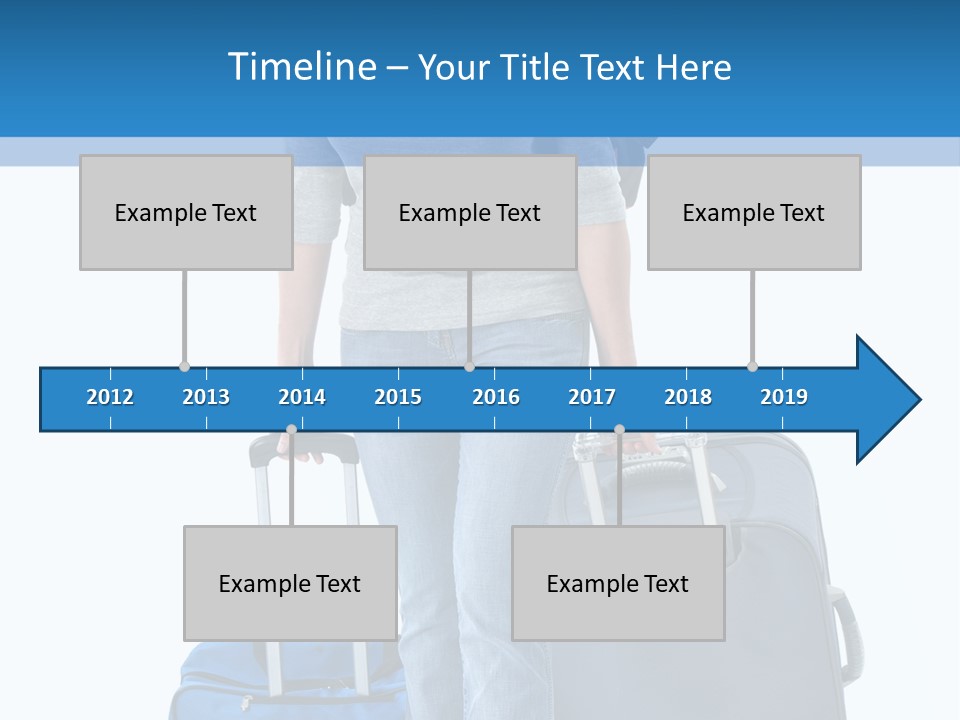 Timeline – Your Title Text Here

Example Text

Example Text

Example Text

2012 2013 2014 2015 2016 2017 2018 2019

Example Text

Example Text